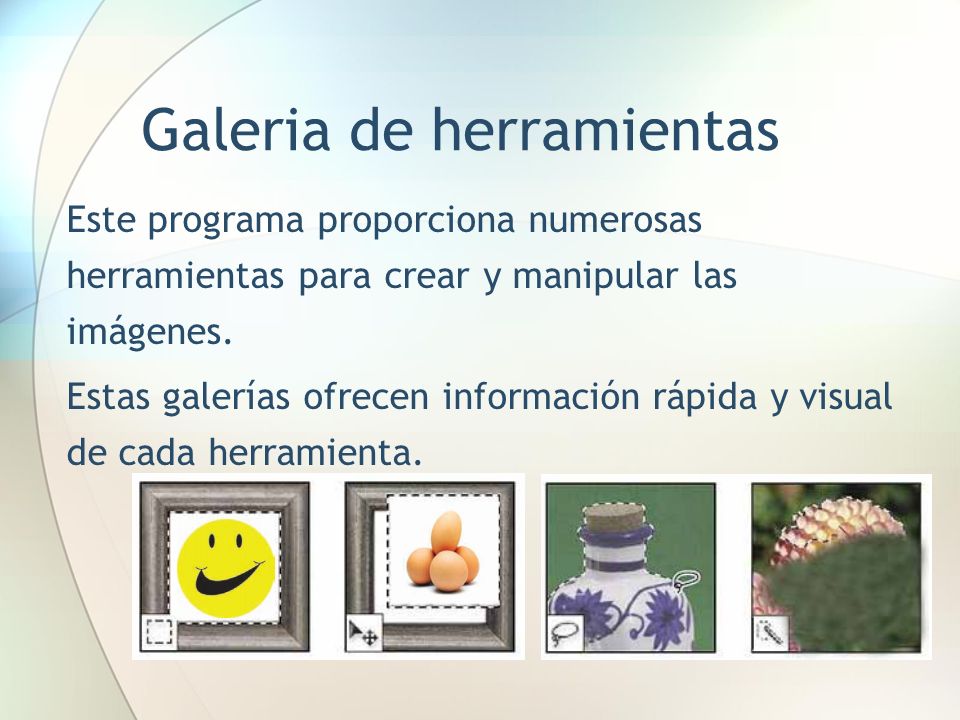 Galeria de herramientas

Este programa proporciona numerosas herramientas para crear y manipular las imágenes.

Estas galerías ofrecen información rápida y visual de cada herramienta.